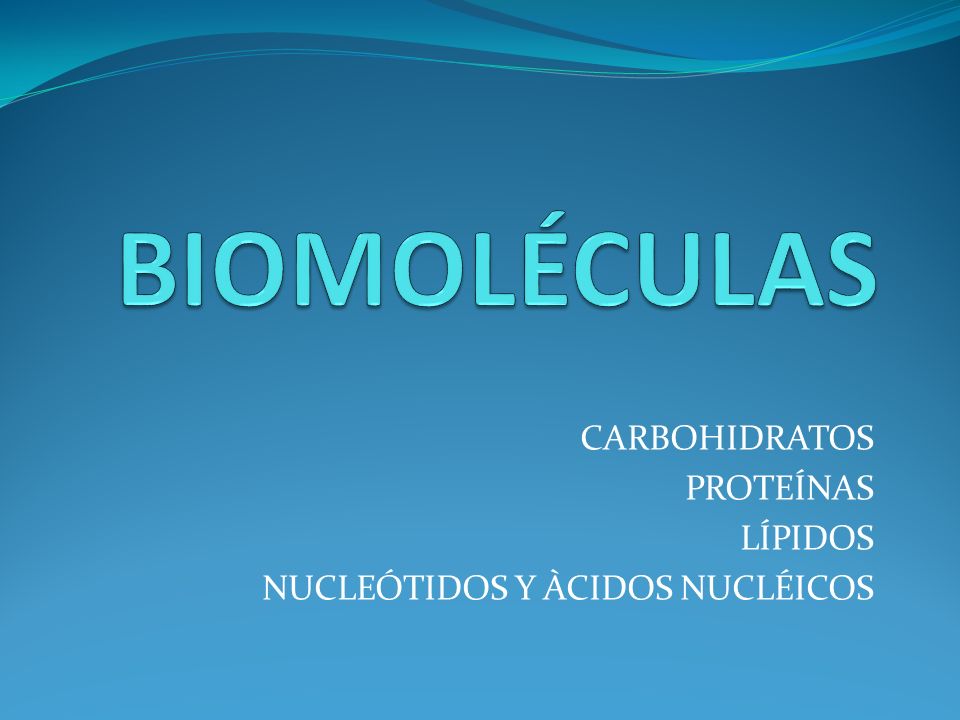 BIOMOLÉCULAS

CARBOHIDRATOS
PROTEÍNAS
LÍPIDOS
NUCLEÓTIDOS Y ÀCIDOS NUCLÉICOS